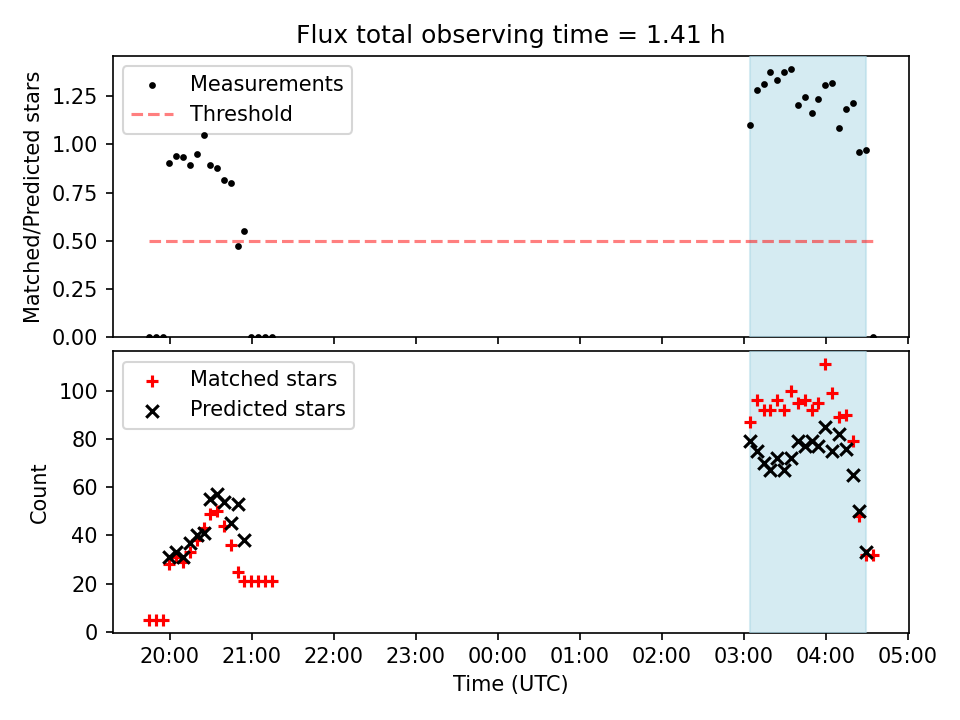 Flux total observing time = 1.41 h

Measurements
Threshold

Matched/Predicted stars

1.25
1.00
0.75
0.50
0.25
0.00

Matched stars
Predicted stars

Count

100
80
60
40
20
0

20:00
21:00
22:00
23:00
00:00
01:00
02:00
03:00
04:00
05:00

Time (UTC)